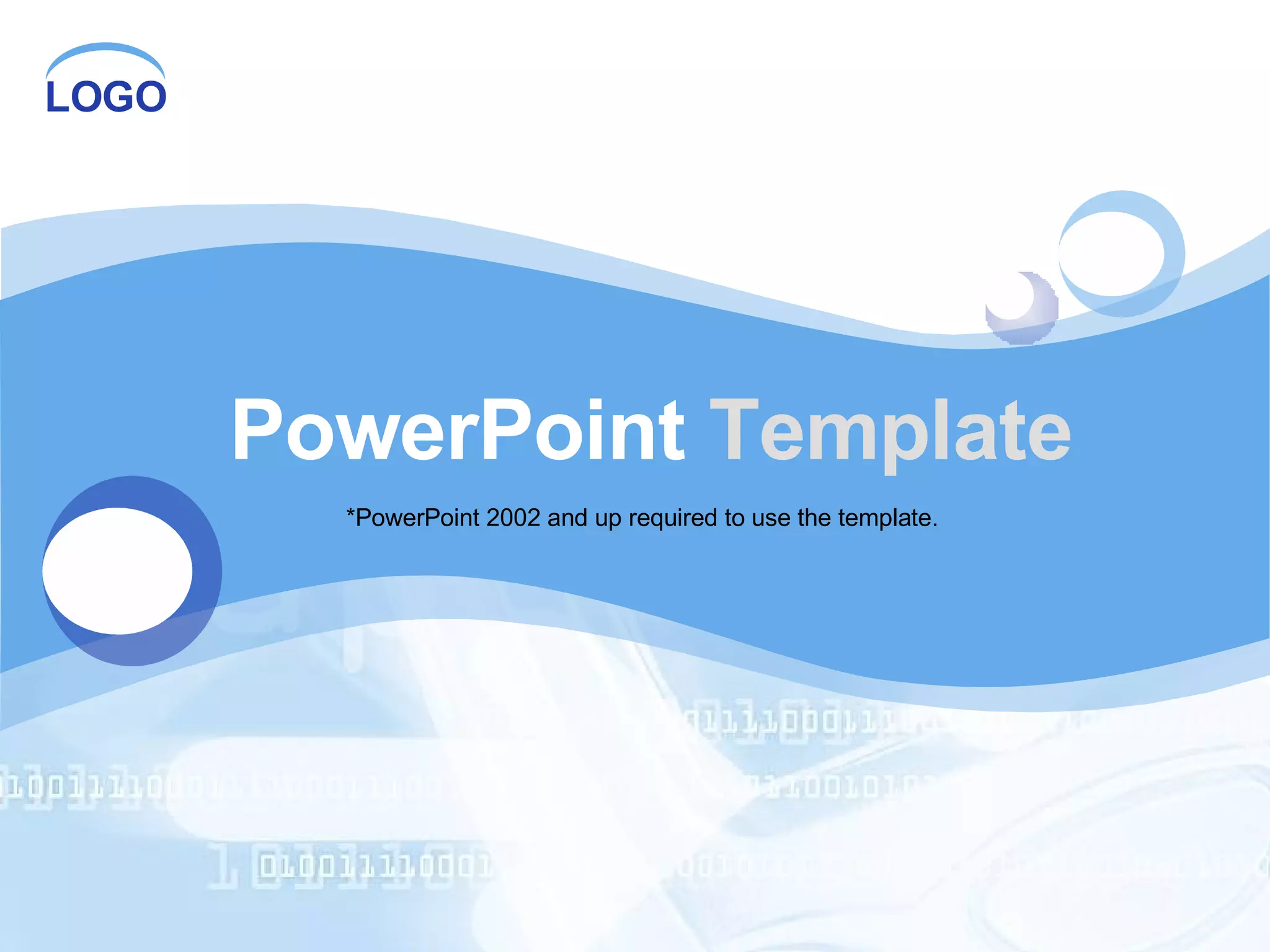 LOGO

PowerPoint Template

*PowerPoint 2002 and up required to use the template.